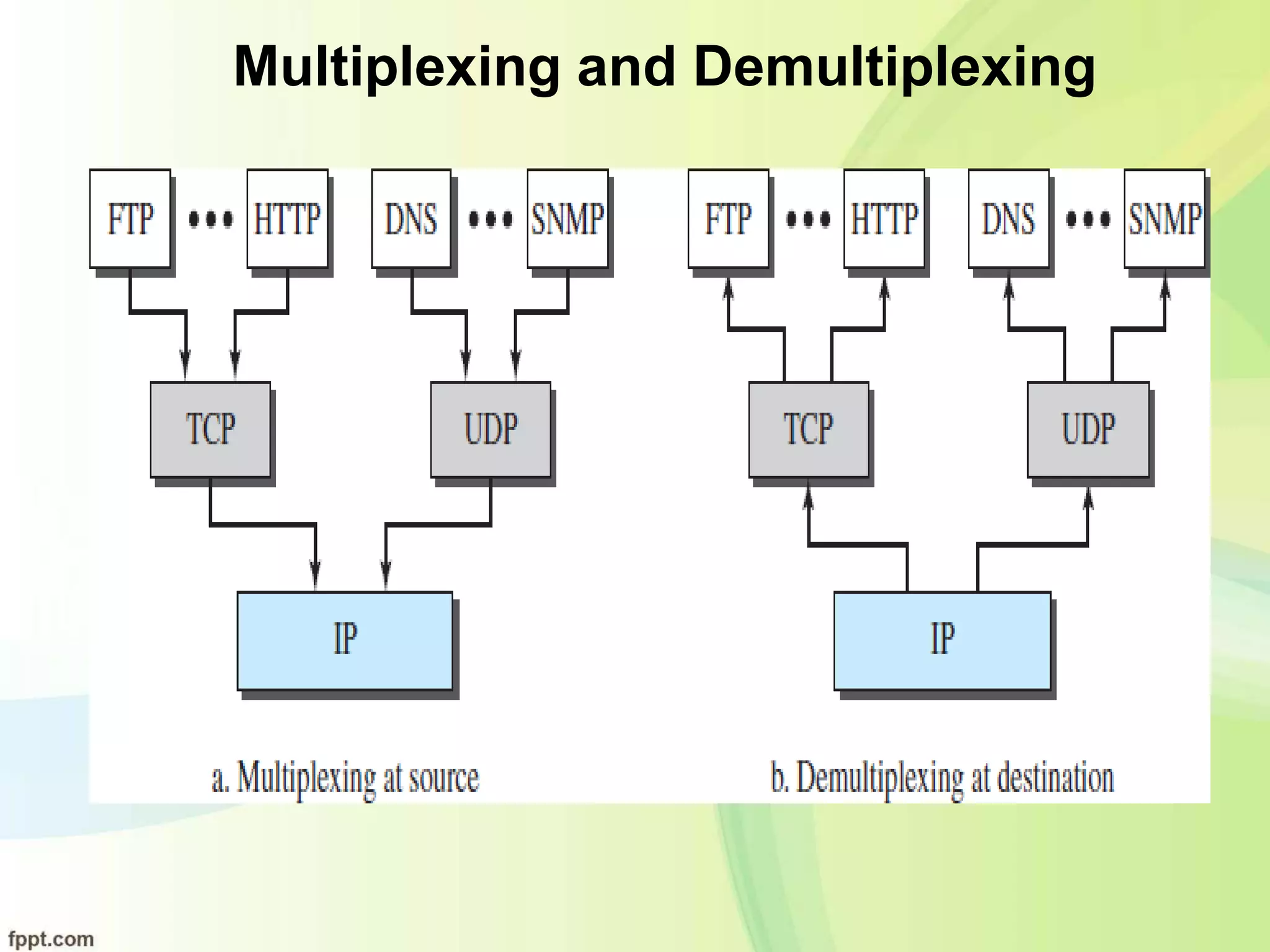 Multiplexing and Demultiplexing

FTP ••• HTTP DNS ••• SNMP

TCP UDP

IP

a. Multiplexing at source

FTP ••• HTTP DNS ••• SNMP

TCP UDP

IP

b. Demultiplexing at destination

fppt.com